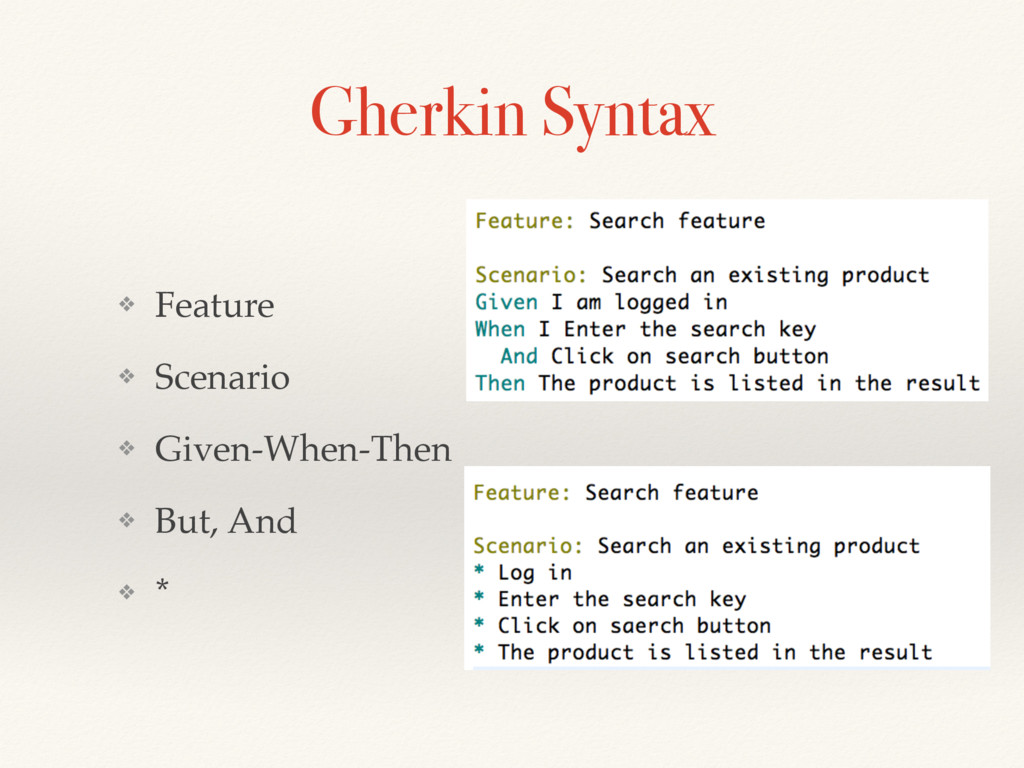 Gherkin Syntax

❖ Feature

❖ Scenario

❖ Given-When-Then

❖ But, And

❖ *

Feature: Search feature

Scenario: Search an existing product
Given I am logged in
When I Enter the search key
And Click on search button
Then The product is listed in the result

Feature: Search feature

Scenario: Search an existing product
* Log in
* Enter the search key
* Click on saerch button
* The product is listed in the result